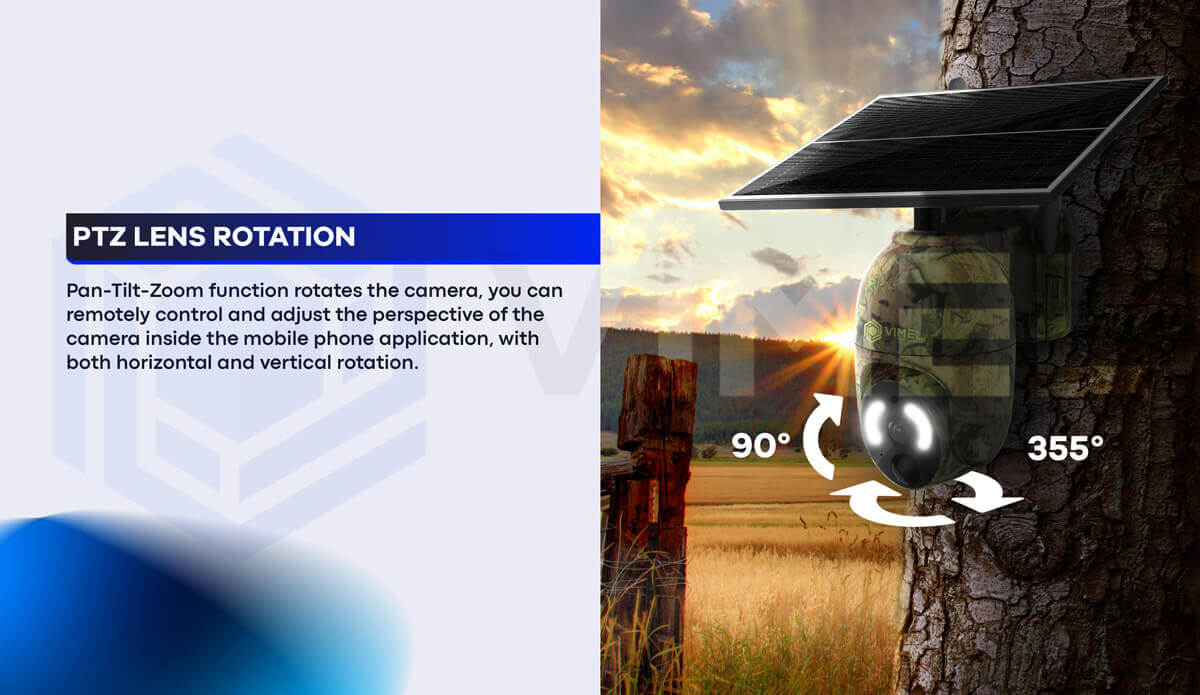 PTZ LENS ROTATION

Pan-Tilt-Zoom function rotates the camera, you can remotely control and adjust the perspective of the camera inside the mobile phone application, with both horizontal and vertical rotation.

VIMEL

90°

355°